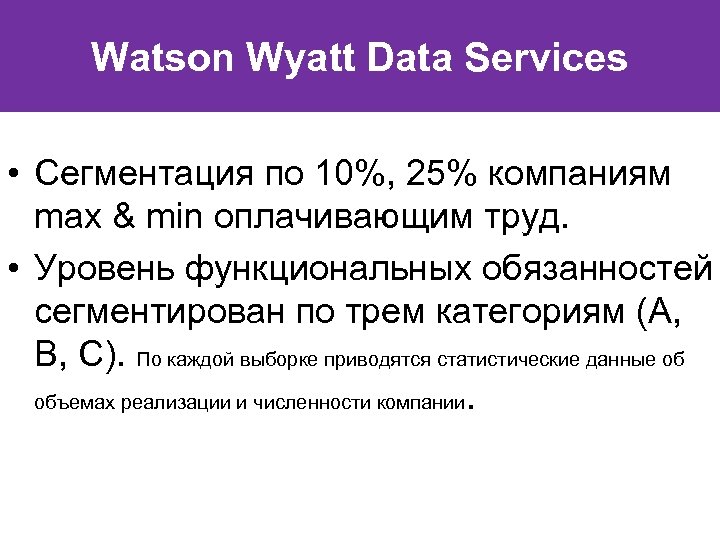 Watson Wyatt Data Services

• Сегментация по 10%, 25% компаниям max & min оплачивающим труд.

• Уровень функциональных обязанностей сегментирован по трем категориям (A, B, C). По каждой выборке приводятся статистические данные об объемах реализации и численности компании.